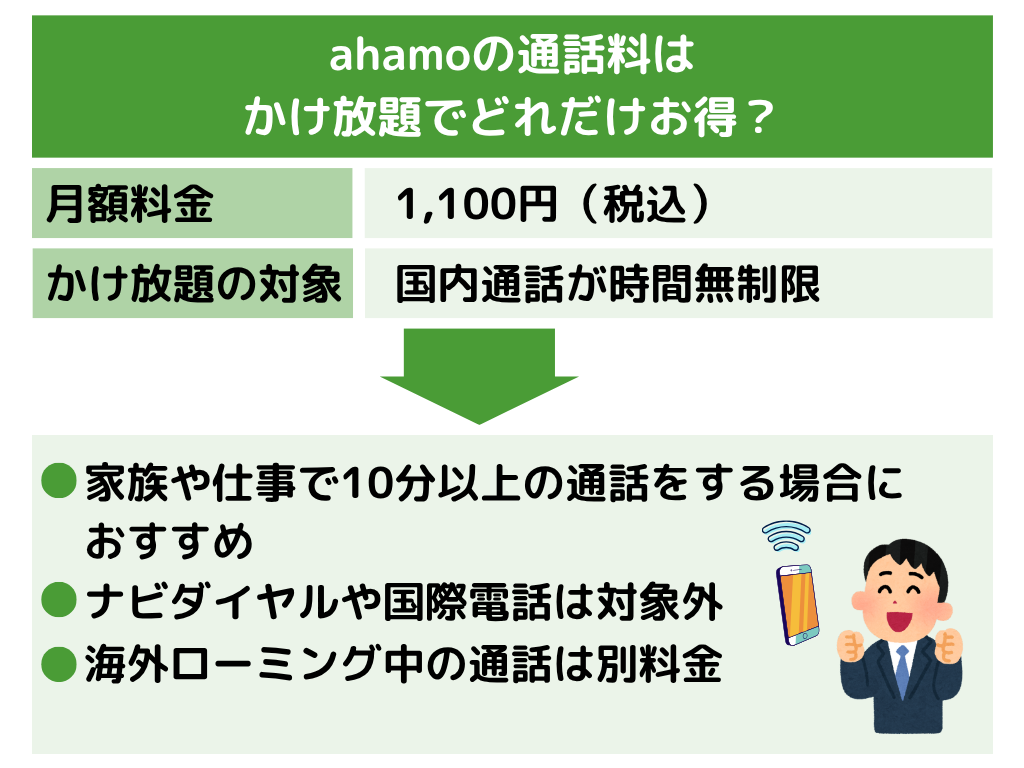 ahamoの通話料は
かけ放題でどれだけお得？

| 月額料金 | 1,100円（税込） |
|---|---|
| かけ放題の対象 | 国内通話が時間無制限 |

●家族や仕事で10分以上の通話をする場合におすすめ
●ナビダイヤルや国際電話は対象外
●海外ローミング中の通話は別料金